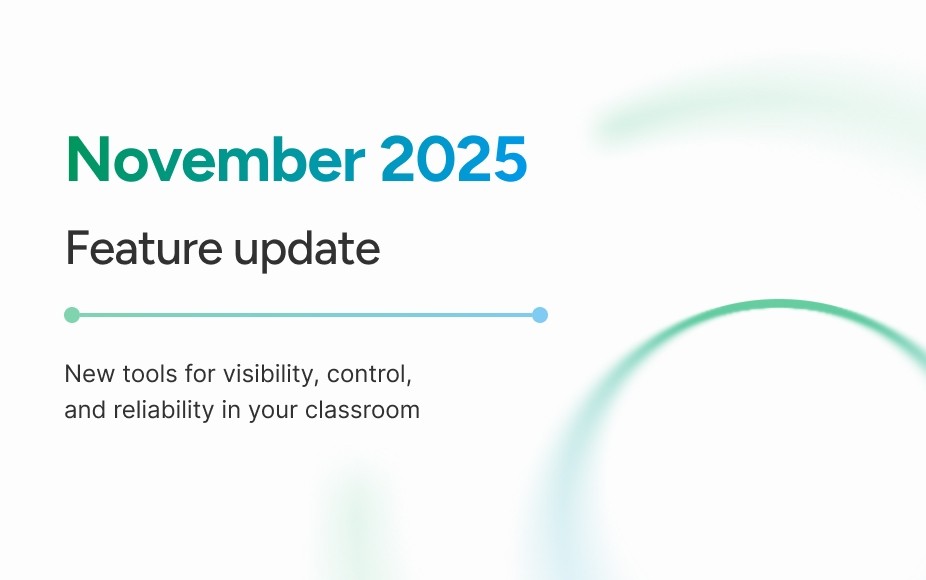 November 2025

Feature update

New tools for visibility, control, and reliability in your classroom